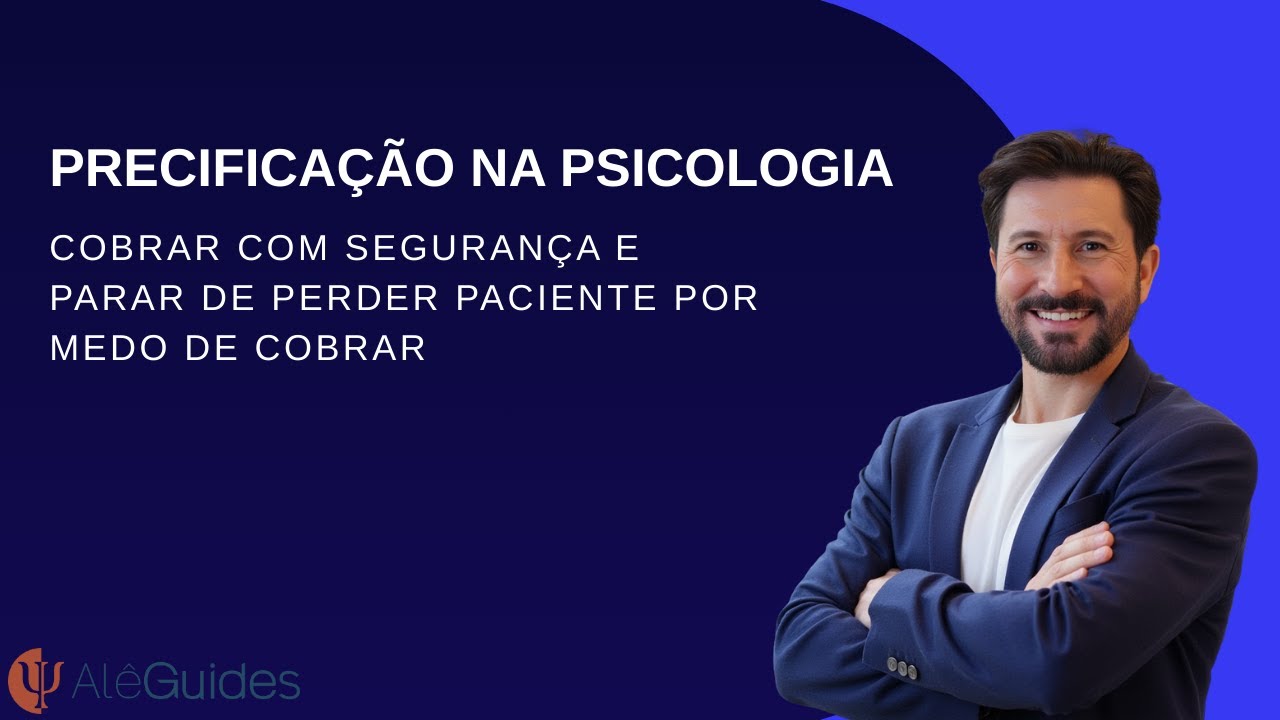 PRECIFICAÇÃO NA PSICOLOGIA

COBRAR COM SEGURANÇA E PARAR DE PERDER PACIENTE POR MEDO DE COBRAR

AlêGuides